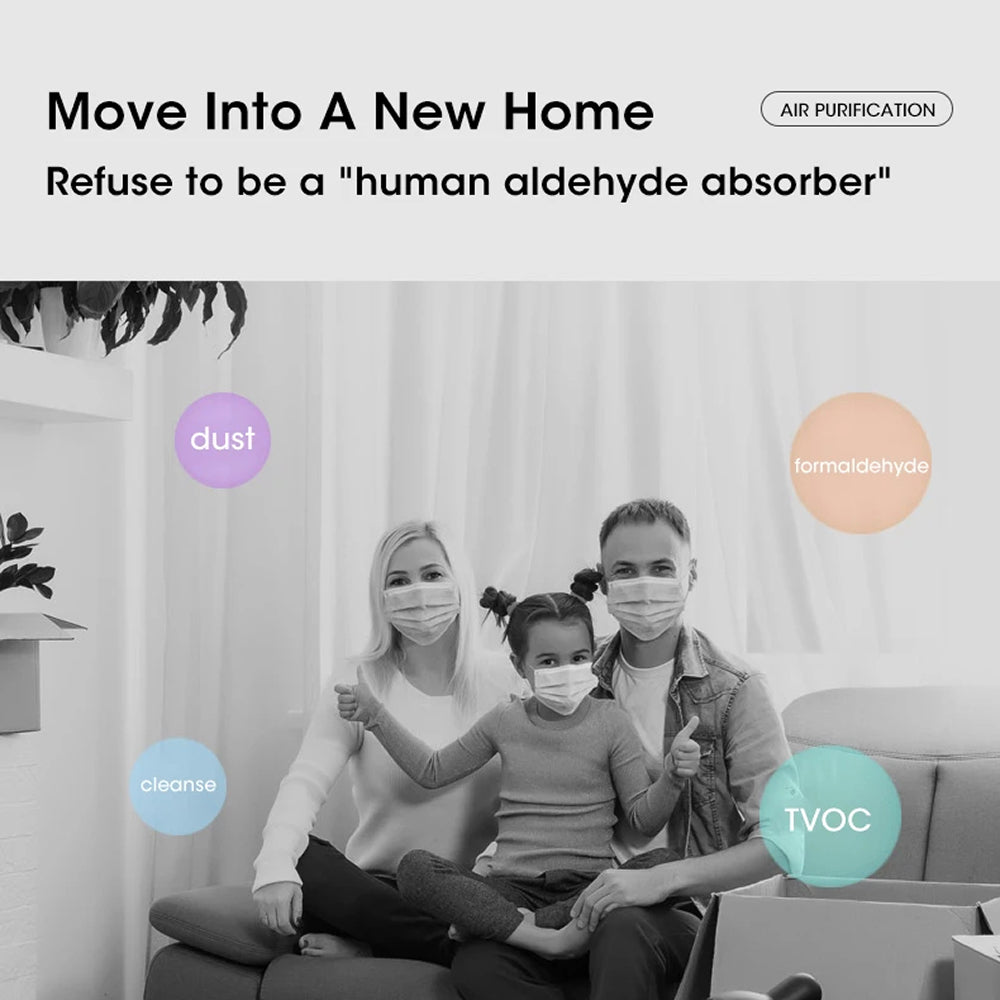 Move Into A New Home

AIR PURIFICATION

Refuse to be a "human aldehyde absorber"

dust

formaldehyde

cleanse

TVOC